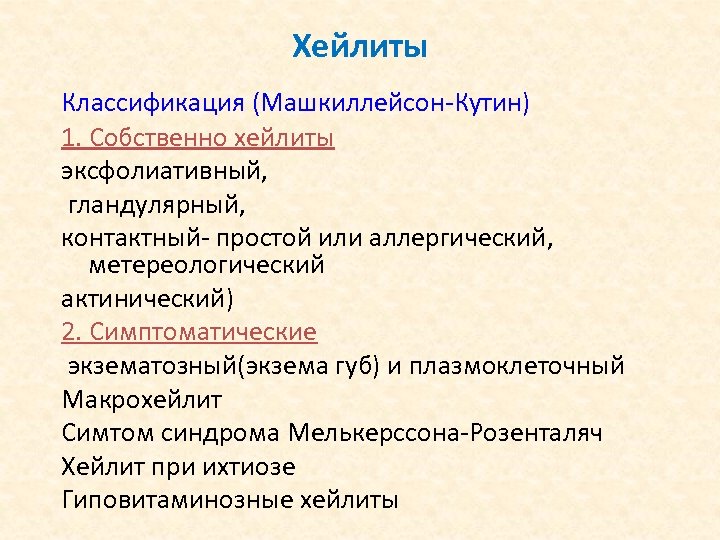 Хейлиты

Классификация (Машкиллейсон-Кутин)

1. Собственно хейлиты

эксфолиативный,

гландулярный,

контактный- простой или аллергический, метереологический

актинический)

2. Симптоматические

экзематозный(экзема губ) и плазмоклеточный

Макрохейлит

Симтом синдрома Мелькерссона-Розенталяч

Хейлит при ихтиозе

Гиповитаминозные хейлиты